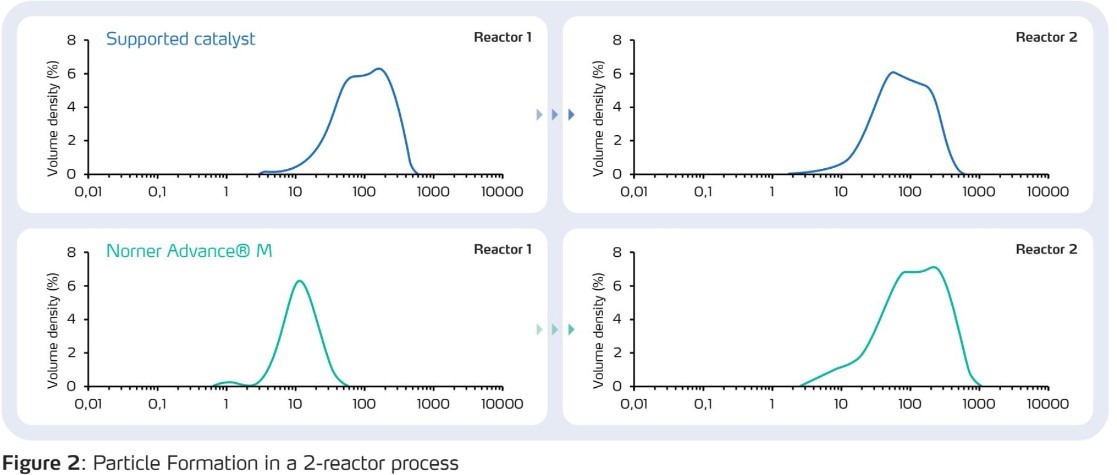 Supported catalyst

Reactor 1

Volume density (%)

8
6
4
2
0

0,01 0,1 1 10 100 1000 10000

Reactor 2

Volume density (%)

8
6
4
2
0

0,01 0,1 1 10 100 1000 10000

Norner Advance® M

Reactor 1

Volume density (%)

8
6
4
2
0

0,01 0,1 1 10 100 1000 10000

Reactor 2

Volume density (%)

8
6
4
2
0

0,01 0,1 1 10 100 1000 10000

**Figure 2**: Particle Formation in a 2-reactor process